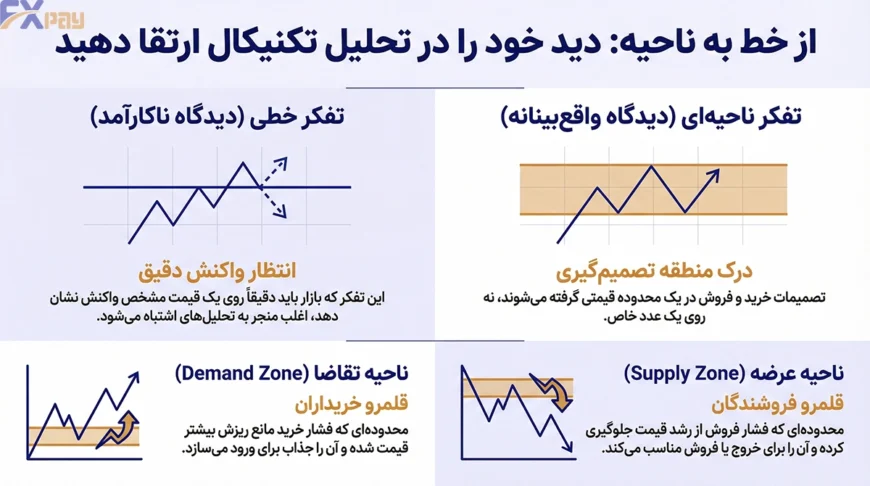 FXpay

از خط به ناحیه: دید خود را در تحلیل تکنیکال ارتقا دهید

تفکر ناحیه‌ای (دیدگاه واقع‌بینانه)

درک منطقه تصمیم‌گیری

تصمیمات خرید و فروش در یک محدوده قیمتی گرفته می‌شوند، نه روی یک عدد خاص.

تفکر خطی (دیدگاه ناکارآمد)

انتظار واکنش دقیق

این تفکر که بازار باید دقیقاً روی یک قیمت مشخص واکنش نشان دهد، اغلب منجر به تحلیل‌های اشتباه می‌شود.

ناحیه عرضه (Supply Zone)

قلمرو فروشندگان

محدوده‌ای که فشار فروش از رشد قیمت جلوگیری کرده و آن را برای خروج یا فروش مناسب می‌کند.

ناحیه تقاضا (Demand Zone)

قلمرو خریداران

محدوده‌ای که فشار خرید مانع ریزش بیشتر قیمت شده و آن را جذاب برای ورود می‌سازد.